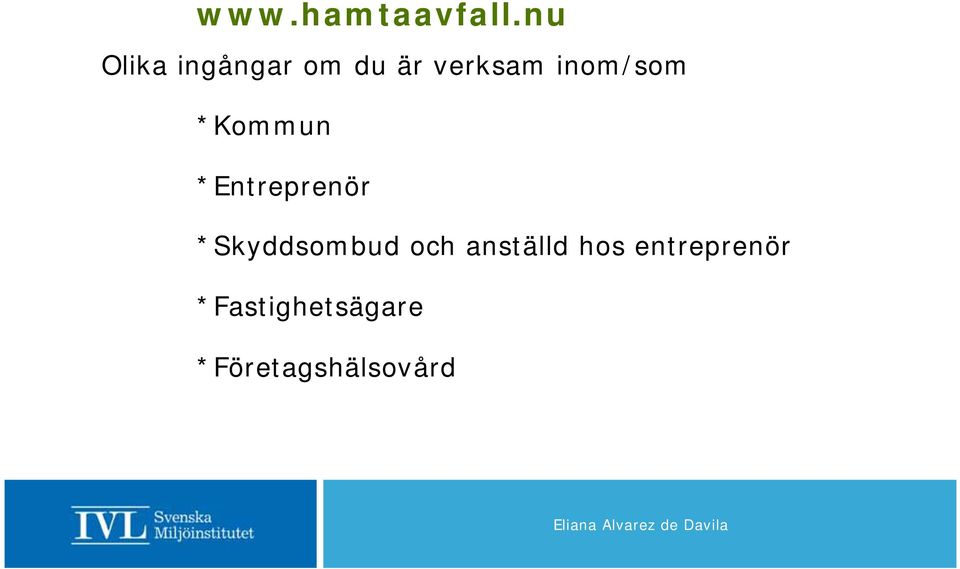 www.hamtaavfall.nu

Olika ingångar om du är verksam inom/som

*Kommun

*Entreprenör

*Skyddsombud och anställd hos entreprenör

*Fastighetsägare

*Företagshälsovård

IVL Svenska Miljöinstitutet

Eliana Alvarez de Davila